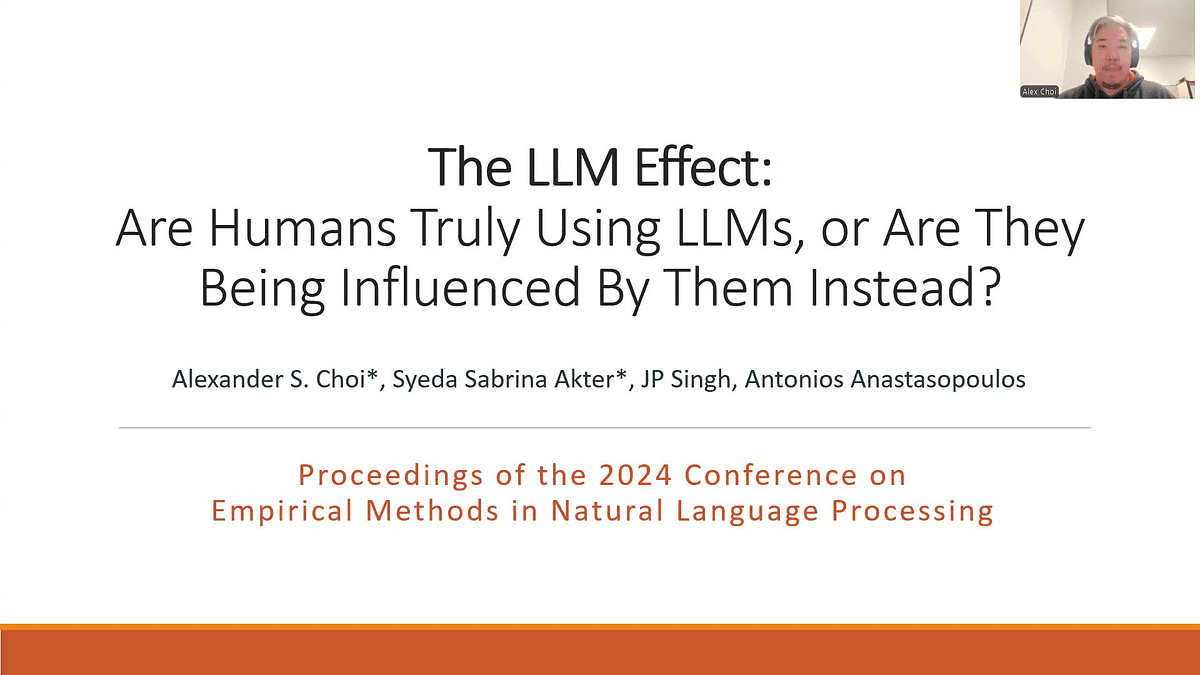 Alex Choi

The LLM Effect:
Are Humans Truly Using LLMs, or Are They Being Influenced By Them Instead?

Alexander S. Choi*, Syeda Sabrina Akter*, JP Singh, Antonios Anastasopoulos

Proceedings of the 2024 Conference on Empirical Methods in Natural Language Processing